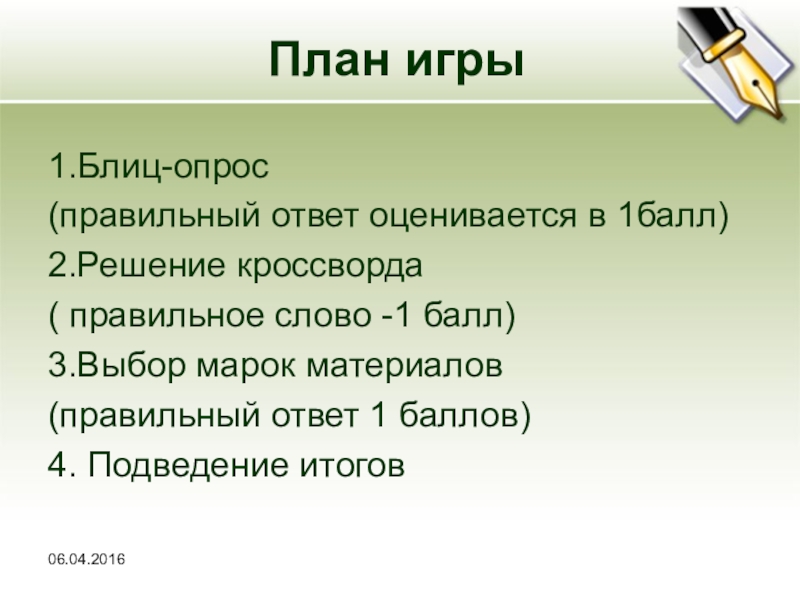 План игры

1.Блиц-опрос
(правильный ответ оценивается в 1балл)
2.Решение кроссворда
( правильное слово -1 балл)
3.Выбор марок материалов
(правильный ответ 1 баллов)
4. Подведение итогов

06.04.2016